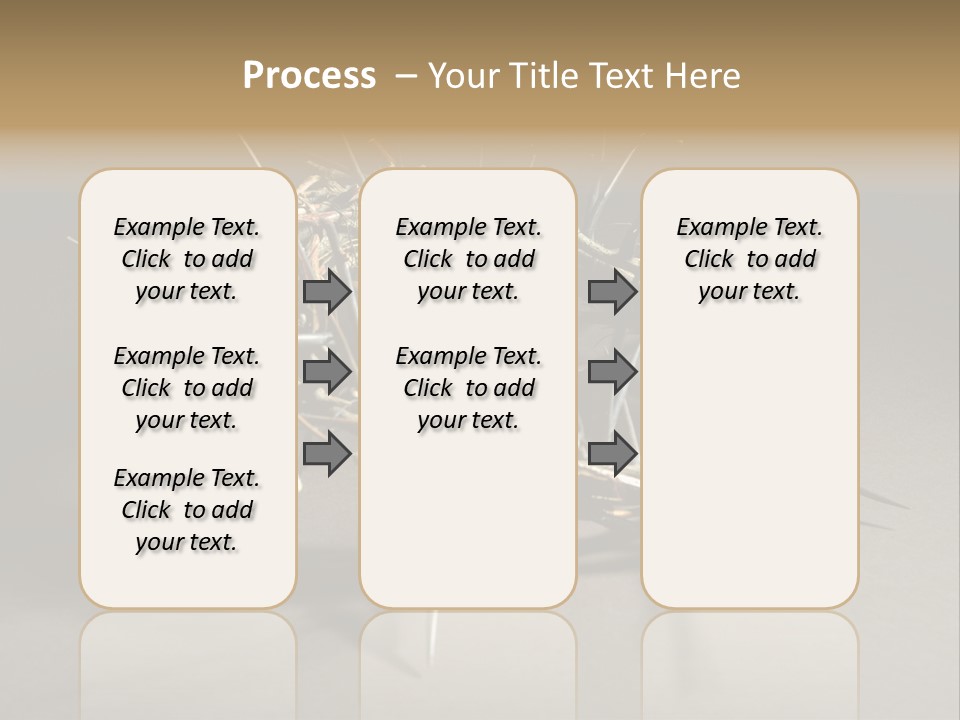 Process – Your Title Text Here

Example Text. Click to add your text.

Example Text. Click to add your text.

Example Text. Click to add your text.

Example Text. Click to add your text.

Example Text. Click to add your text.

Example Text. Click to add your text.